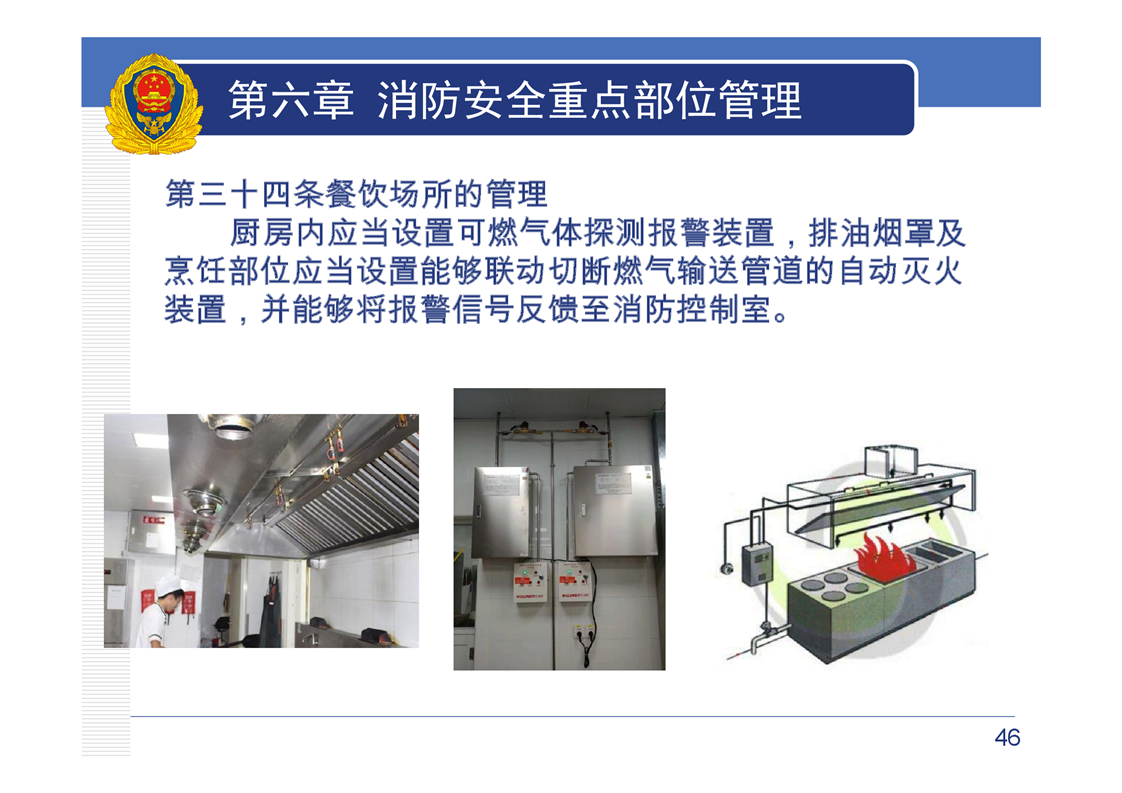 第六章 消防安全重点部位管理

第三十四条餐饮场所的管理

厨房内应当设置可燃气体探测报警装置，排油烟罩及烹饪部位应当设置能够联动切断燃气输送管道的自动灭火装置，并能够将报警信号反馈至消防控制室。

46